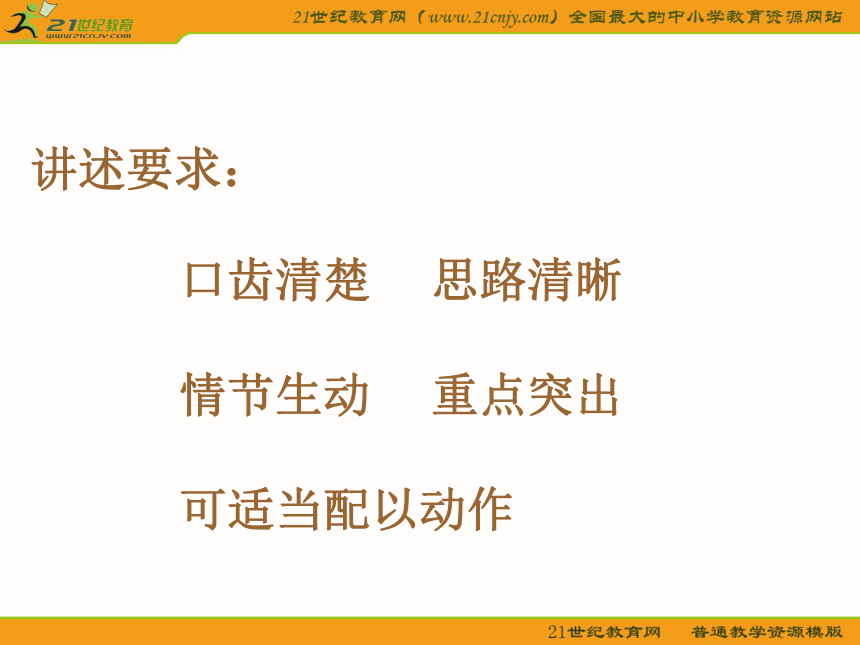 21世纪教育
www.21cnjy.com

21世纪教育网（www.21cnjy.com）全国最大的中小学教育资源网站

讲述要求：

口齿清楚　思路清晰

情节生动　重点突出

可适当配以动作

21世纪教育网　普通教学资源模版